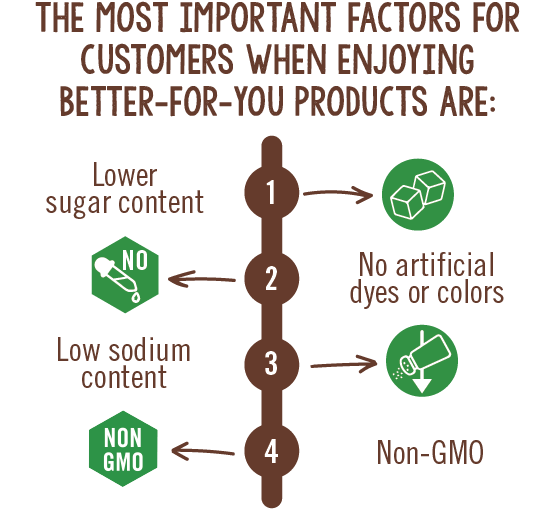 THE MOST IMPORTANT FACTORS FOR CUSTOMERS WHEN ENJOYING BETTER-FOR-YOU PRODUCTS ARE:

Lower sugar content

1

NO

2

No artificial dyes or colors

Low sodium content

3

NON GMO

4

Non-GMO